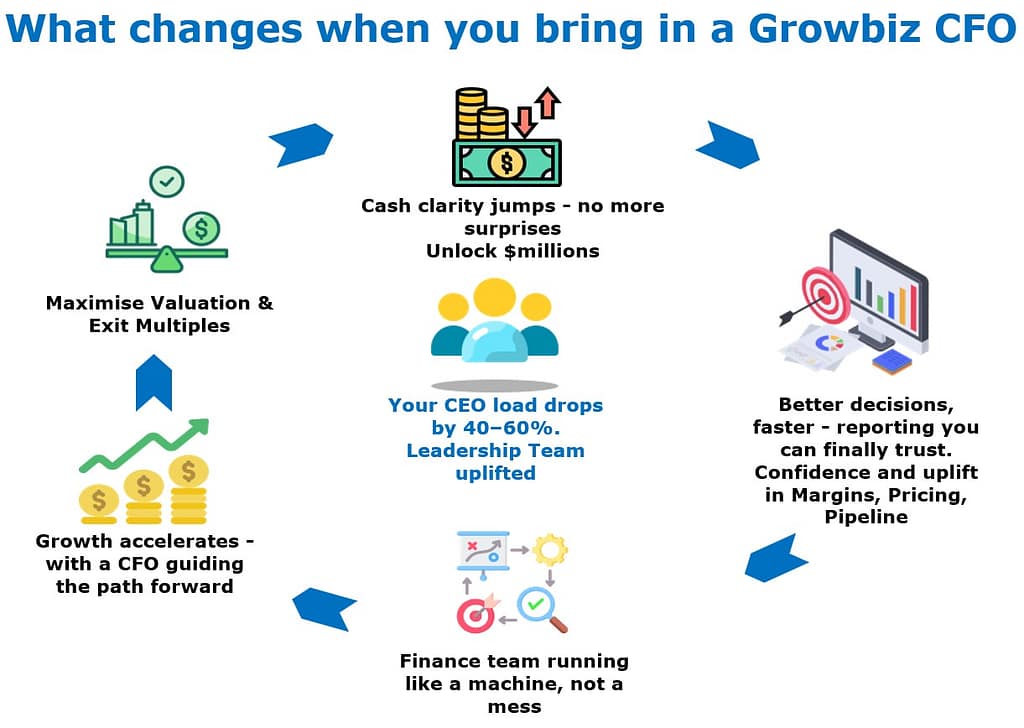 What changes when you bring in a Growbiz CFO

Cash clarity jumps - no more surprises
Unlock $millions

Better decisions, faster - reporting you can finally trust. Confidence and uplift in Margins, Pricing, Pipeline

Finance team running like a machine, not a mess

Growth accelerates - with a CFO guiding the path forward

Maximise Valuation & Exit Multiples

Your CEO load drops by 40–60%. Leadership Team uplifted